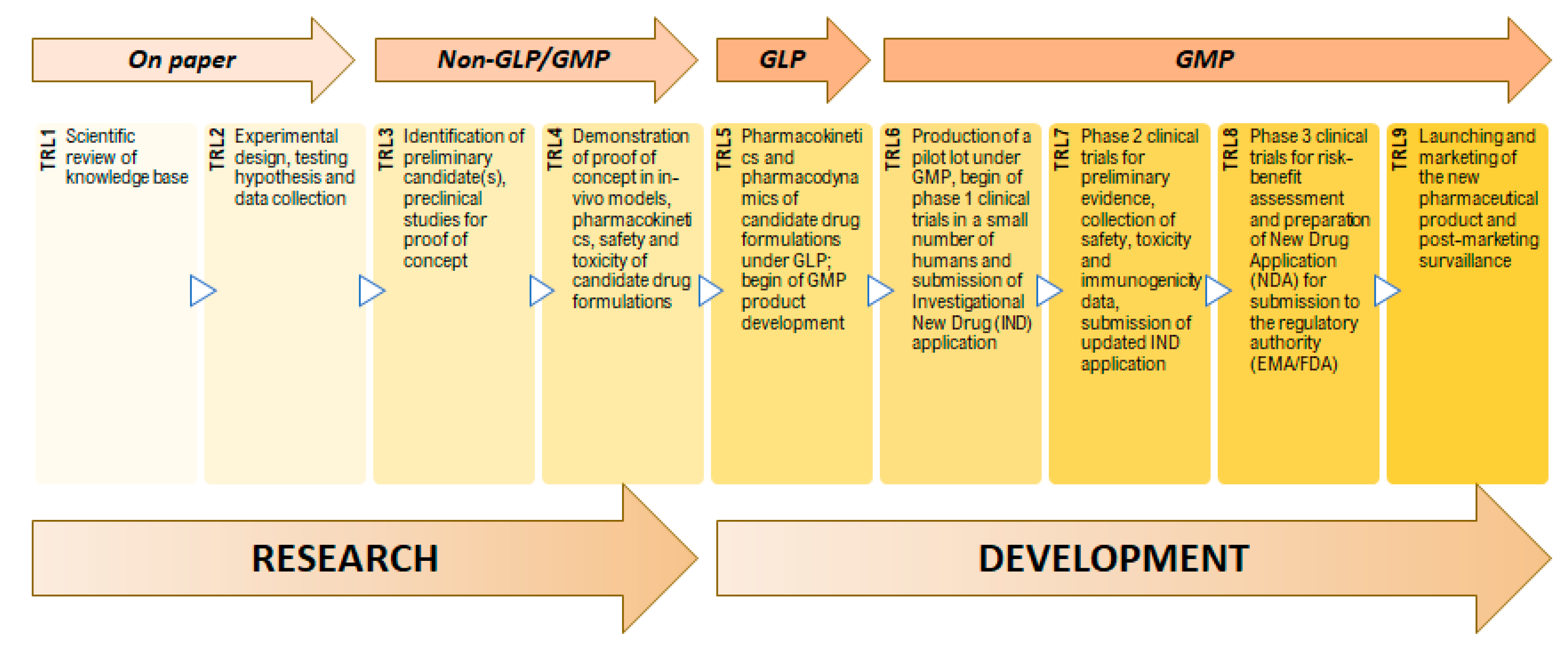 On paper

Non-GLP/GMP

GLP

GMP

TRL1 Scientific review of knowledge base

TRL2 Experimental design, testing hypothesis and data collection

TRL3 Identification of preliminary candidate(s), preclinical studies for proof of concept

TRL4 Demonstration of proof of concept in in-vivo models, pharmacokinetics, safety and toxicity of candidate drug formulations

TRL5 Pharmacokinetics and pharmacodynamics of candidate drug formulations under GLP; begin of GMP product development

TRL6 Production of a pilot lot under GMP, begin of phase 1 clinical trials in a small number of humans and submission of Investigational New Drug (IND) application

TRL7 Phase 2 clinical trials for preliminary evidence, collection of safety, toxicity and immunogenicity data, submission of updated IND application

TRL8 Phase 3 clinical trials for risk-benefit assessment and preparation of New Drug Application (NDA) for submission to the regulatory authority (EMA/FDA)

TRL9 Launching and marketing of the new pharmaceutical product and post-marketing survaillance

RESEARCH

DEVELOPMENT